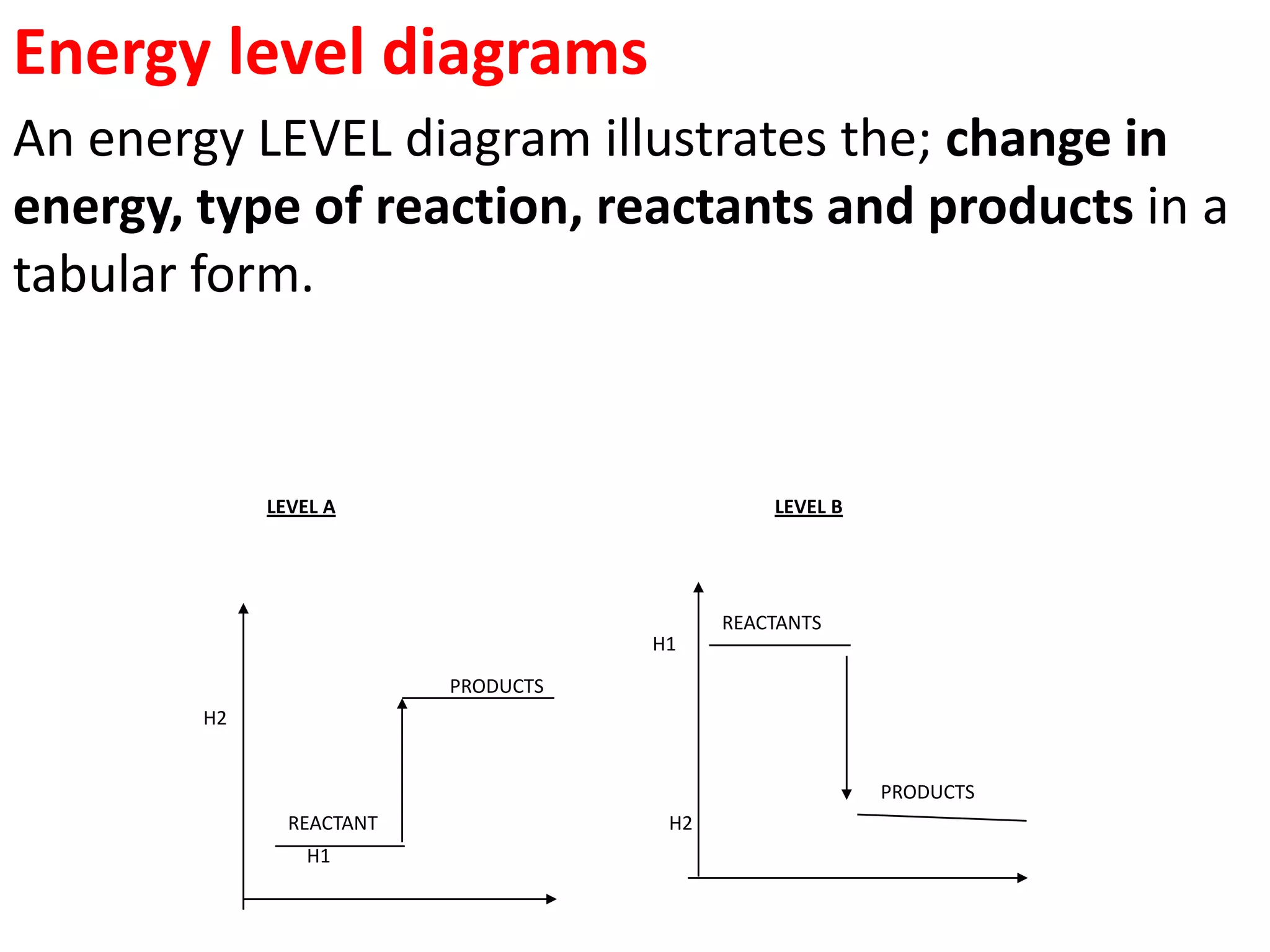 Energy level diagrams

An energy LEVEL diagram illustrates the; change in energy, type of reaction, reactants and products in a tabular form.

LEVEL A

H2

PRODUCTS

REACTANT

H1

LEVEL B

REACTANTS

H1

PRODUCTS

H2